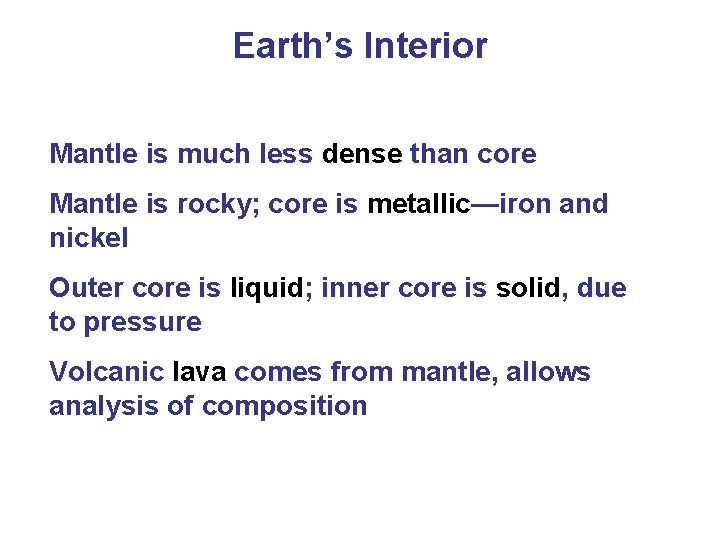 Earth’s Interior

Mantle is much less dense than core

Mantle is rocky; core is metallic—iron and nickel

Outer core is liquid; inner core is solid, due to pressure

Volcanic lava comes from mantle, allows analysis of composition